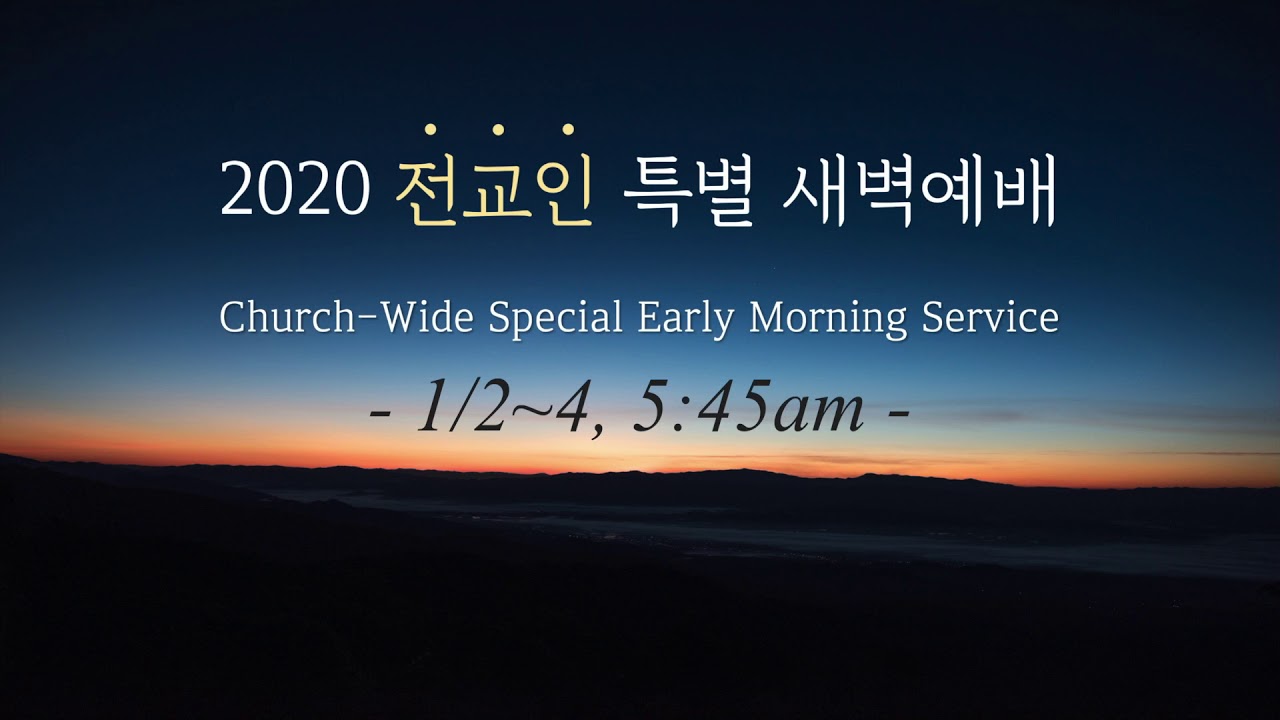 2020 전교인 특별 새벽예배

Church-Wide Special Early Morning Service

- 1/2~4, 5:45am -